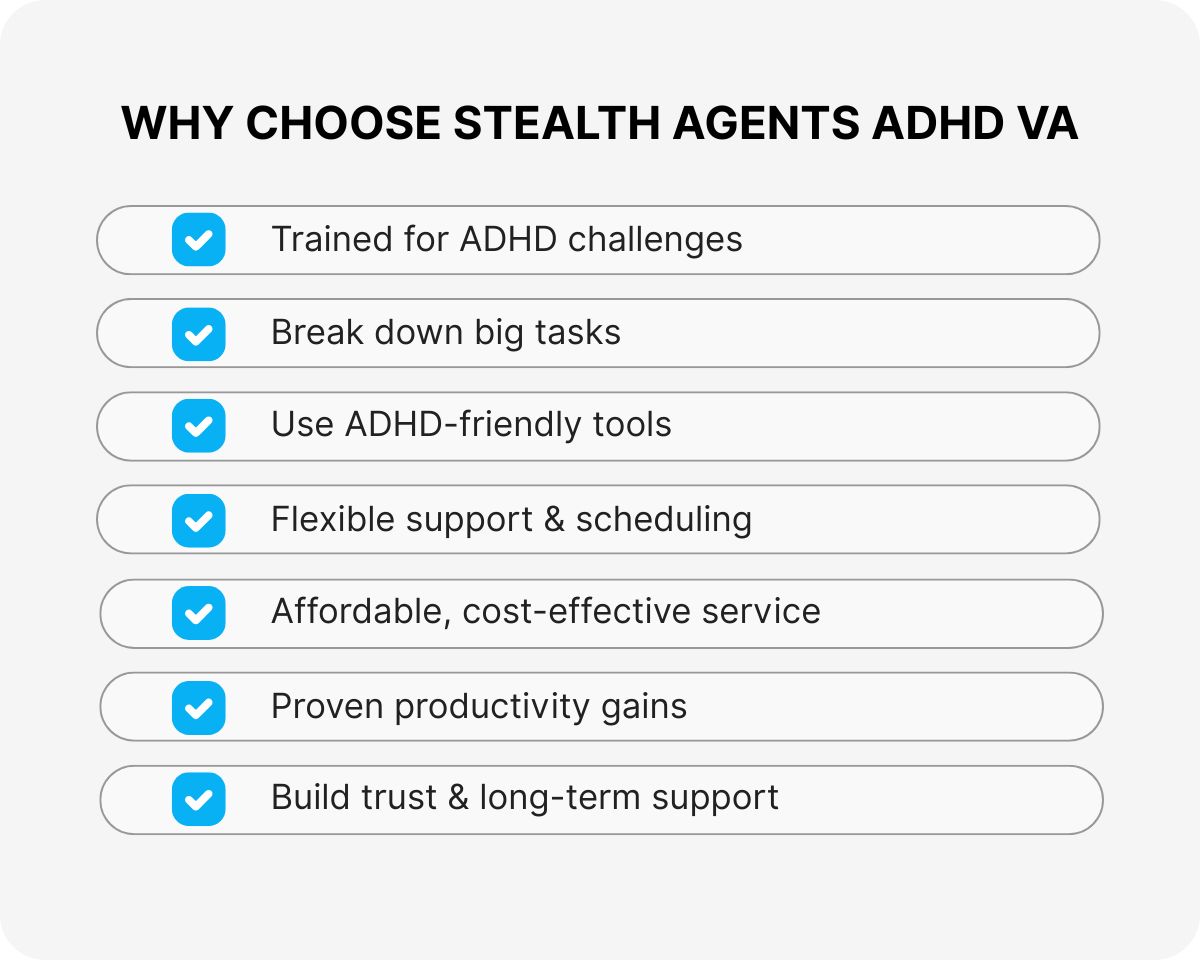 WHY CHOOSE STEALTH AGENTS ADHD VA

Trained for ADHD challenges

Break down big tasks

Use ADHD-friendly tools

Flexible support & scheduling

Affordable, cost-effective service

Proven productivity gains

Build trust & long-term support